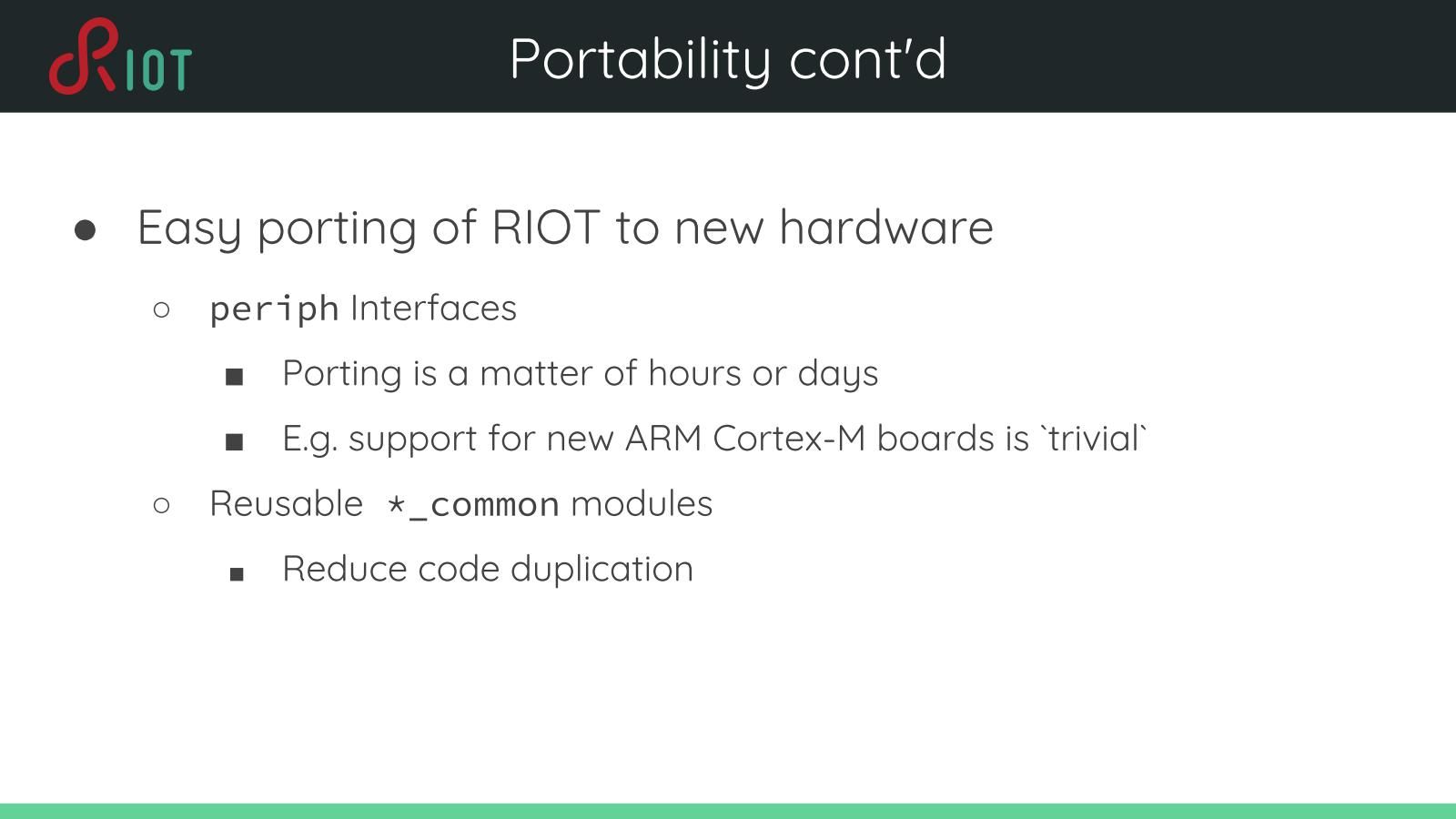 RIOT

Portability cont'd

● Easy porting of RIOT to new hardware

○ periph Interfaces

■ Porting is a matter of hours or days

■ E.g. support for new ARM Cortex-M boards is `trivial`

○ Reusable *_common modules

■ Reduce code duplication